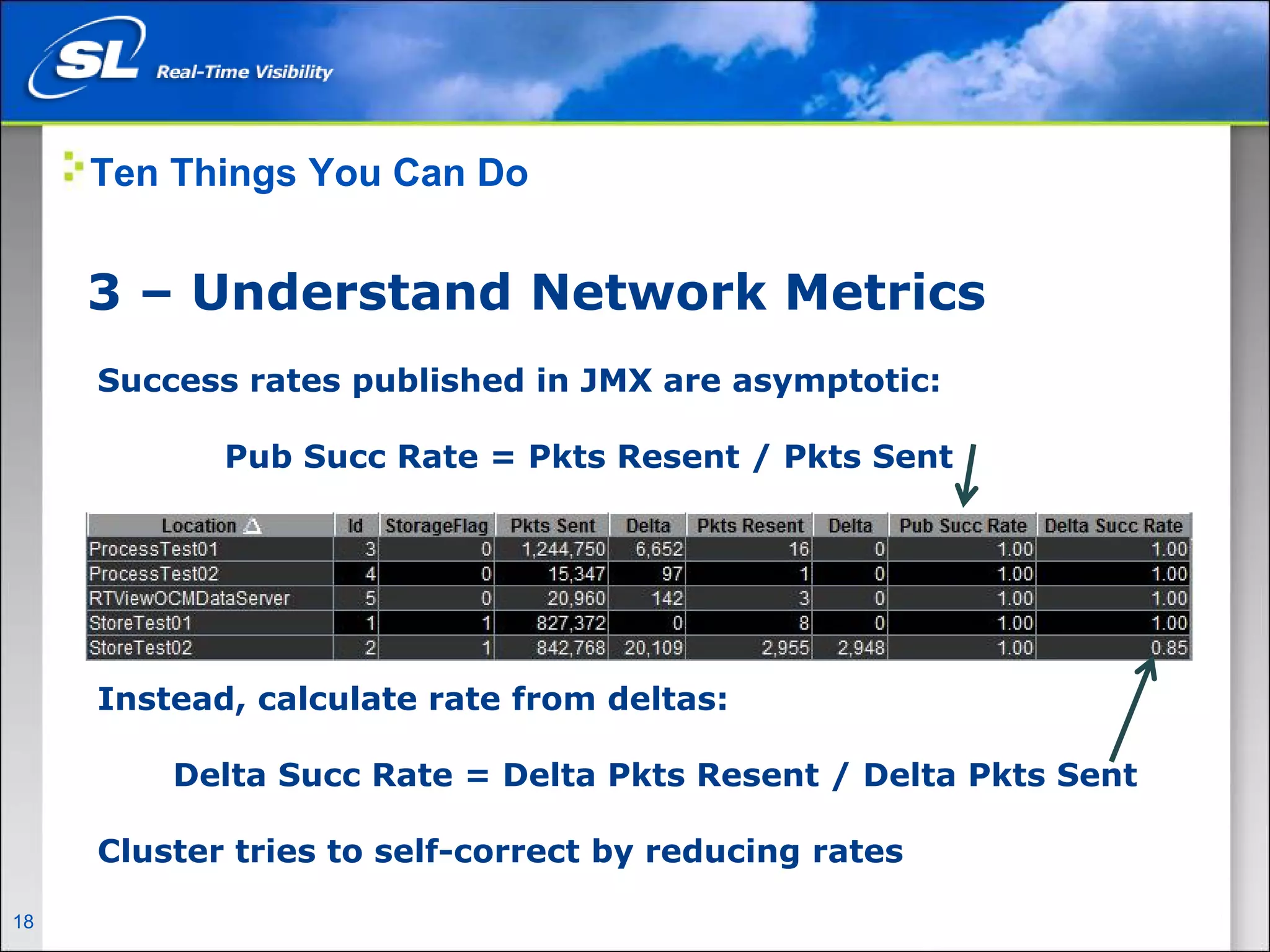 SL Real-Time Visibility

Ten Things You Can Do

3 – Understand Network Metrics

Success rates published in JMX are asymptotic:

Pub Succ Rate = Pkts Resent / Pkts Sent

| Location | Id | StorageFlag | Pkts Sent | Delta | Pkts Resent | Delta | Pub Succ Rate | Delta Succ Rate |
|---|---|---|---|---|---|---|---|---|
| ProcessTest01 | 3 | 0 | 1,244,750 | 6,652 | 16 | 0 | 1.00 | 1.00 |
| ProcessTest02 | 4 | 0 | 15,347 | 97 | 1 | 0 | 1.00 | 1.00 |
| RTViewOCMDataServer | 5 | 0 | 20,960 | 142 | 3 | 0 | 1.00 | 1.00 |
| StoreTest01 | 1 | 1 | 827,372 | 0 | 8 | 0 | 1.00 | 1.00 |
| StoreTest02 | 2 | 1 | 842,768 | 20,109 | 2,955 | 2,948 | 1.00 | 0.85 |

Instead, calculate rate from deltas:

Delta Succ Rate = Delta Pkts Resent / Delta Pkts Sent

Cluster tries to self-correct by reducing rates

18